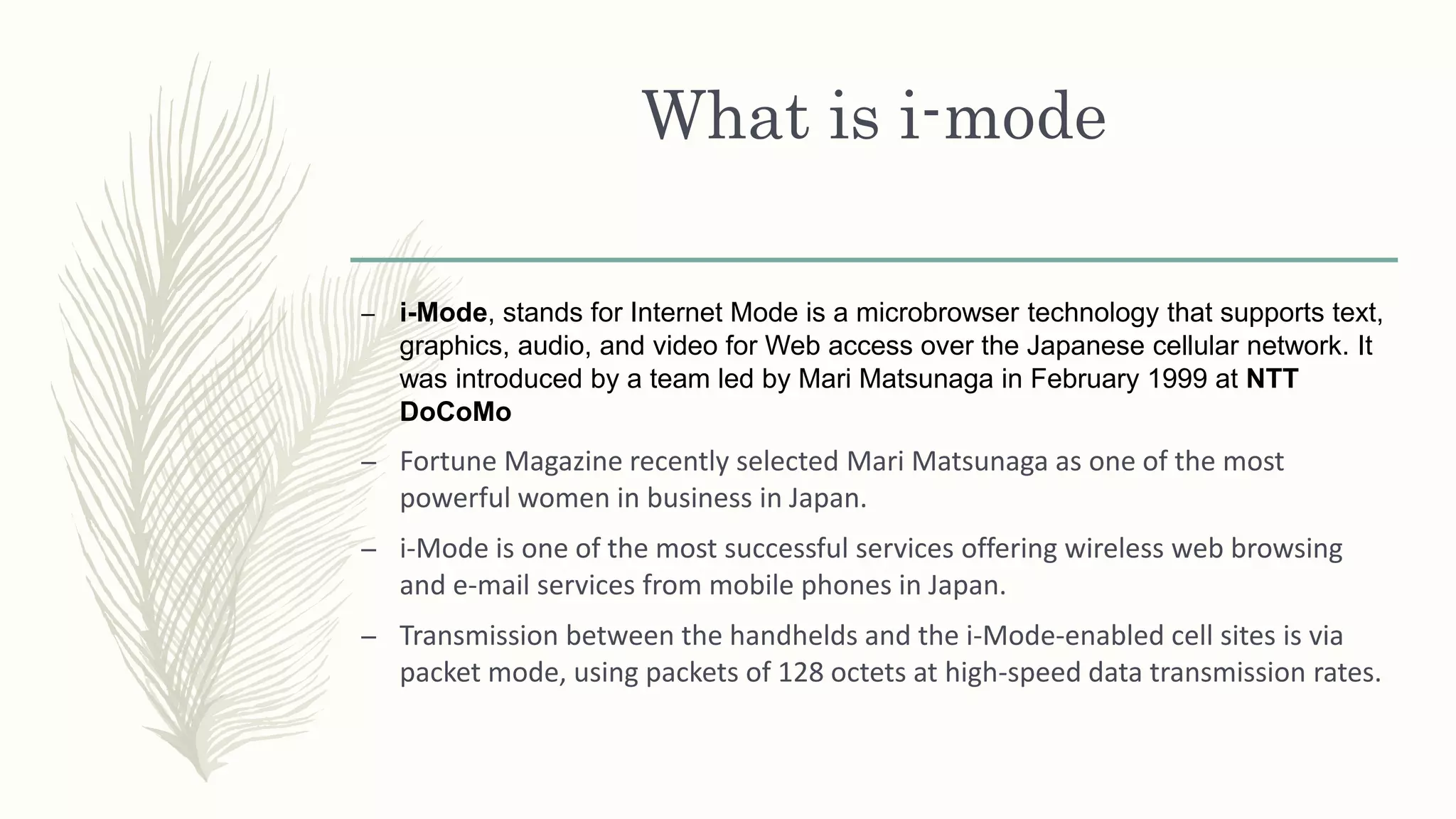 What is i-mode

– i-Mode, stands for Internet Mode is a microbrowser technology that supports text, graphics, audio, and video for Web access over the Japanese cellular network. It was introduced by a team led by Mari Matsunaga in February 1999 at NTT DoCoMo

– Fortune Magazine recently selected Mari Matsunaga as one of the most powerful women in business in Japan.

– i-Mode is one of the most successful services offering wireless web browsing and e-mail services from mobile phones in Japan.

– Transmission between the handhelds and the i-Mode-enabled cell sites is via packet mode, using packets of 128 octets at high-speed data transmission rates.